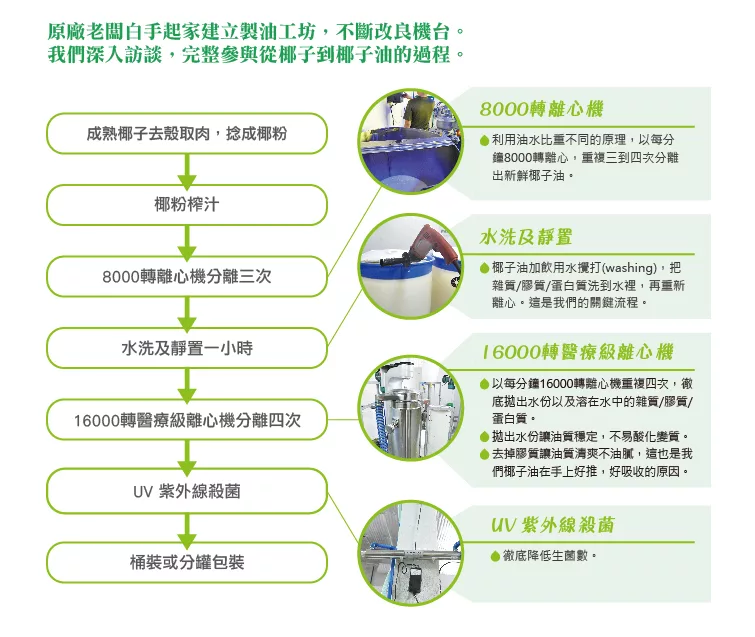 原廠老闆白手起家建立製油工坊，不斷改良機台。
我們深入訪談，完整參與從椰子到椰子油的過程。

成熟椰子去殼取肉，捻成椰粉

椰粉榨汁

8000轉離心機分離三次

水洗及靜置一小時

16000轉醫療級離心機分離四次

UV 紫外線殺菌

桶裝或分罐包裝

8000轉離心機

利用油水比重不同的原理，以每分鐘8000轉離心，重複三到四次分離出新鮮椰子油。

水洗及靜置

椰子油加飲用水攪打(washing)，把雜質/膠質/蛋白質洗到水裡，再重新離心。這是我們的關鍵流程。

16000轉醫療級離心機

以每分鐘16000轉離心機重複四次，徹底拋出水份以及溶在水中的雜質/膠質/蛋白質。

拋出水份讓油質穩定，不易酸化變質。

去掉膠質讓油質清爽不油膩，這也是我們椰子油在手上好推，好吸收的原因。

UV 紫外線殺菌

徹底降低生菌數。